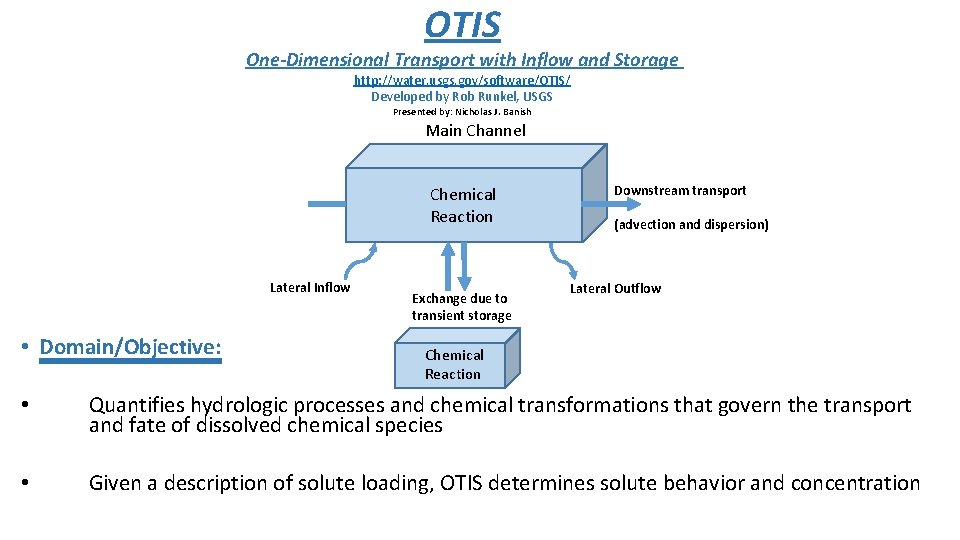 OTIS

One-Dimensional Transport with Inflow and Storage

http://water.usgs.gov/software/OTIS/
Developed by Rob Runkel, USGS
Presented by: Nicholas J. Banish

Main Channel

Chemical Reaction

Downstream transport

(advection and dispersion)

Lateral Inflow

Exchange due to transient storage

Lateral Outflow

Chemical Reaction

• Domain/Objective:

• Quantifies hydrologic processes and chemical transformations that govern the transport and fate of dissolved chemical species

• Given a description of solute loading, OTIS determines solute behavior and concentration